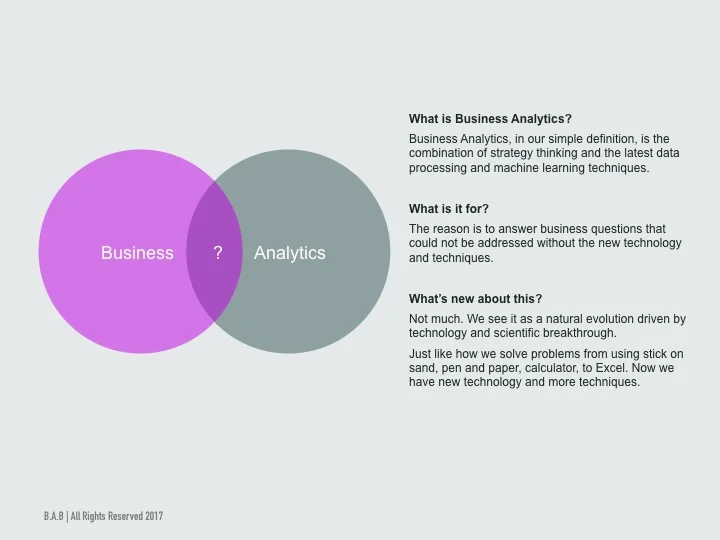 Business ? Analytics

What is Business Analytics?

Business Analytics, in our simple definition, is the combination of strategy thinking and the latest data processing and machine learning techniques.

What is it for?

The reason is to answer business questions that could not be addressed without the new technology and techniques.

What's new about this?

Not much. We see it as a natural evolution driven by technology and scientific breakthrough.

Just like how we solve problems from using stick on sand, pen and paper, calculator, to Excel. Now we have new technology and more techniques.

B.A.B | All Rights Reserved 2017